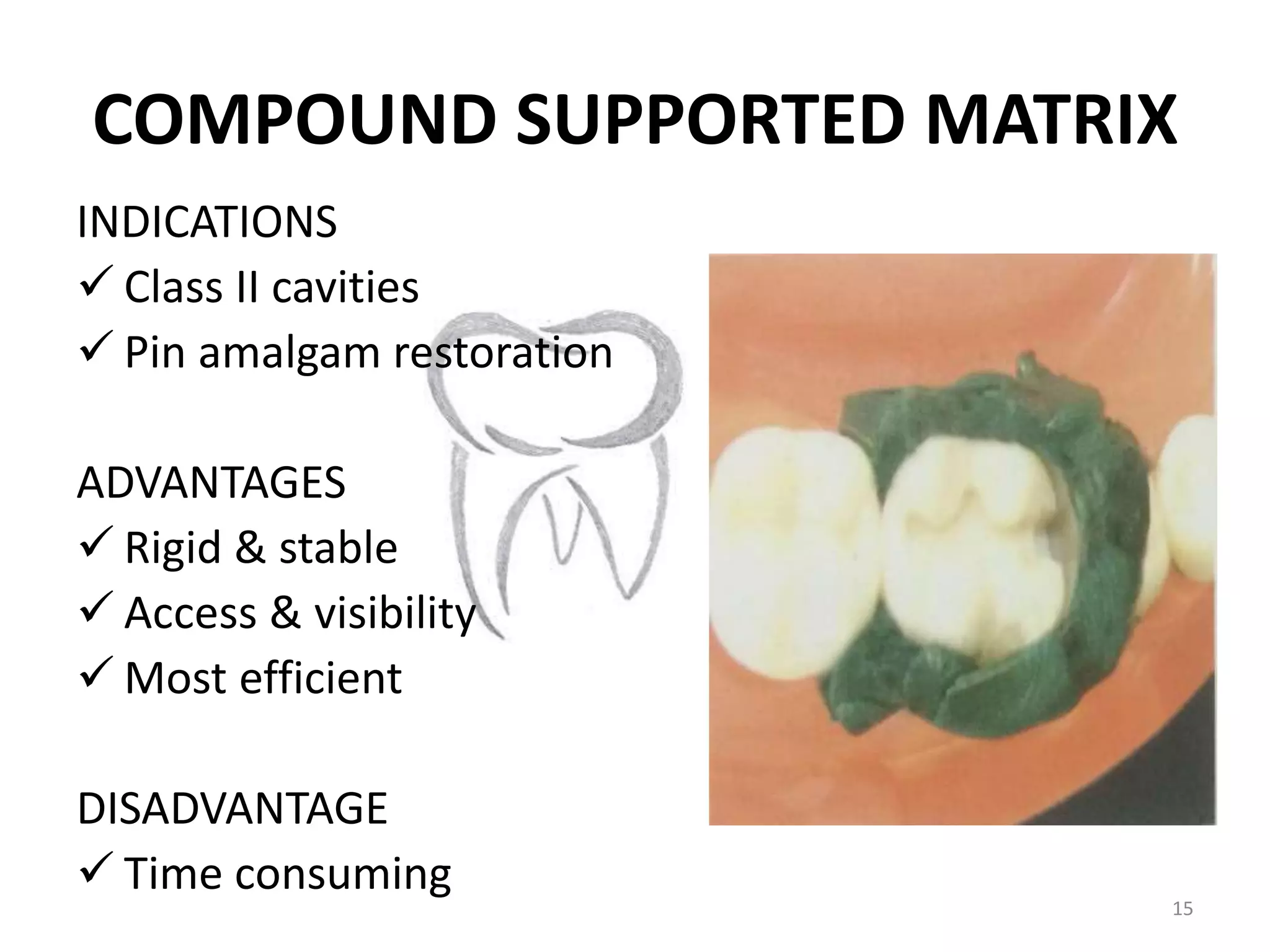 COMPOUND SUPPORTED MATRIX

INDICATIONS
✓ Class II cavities
✓ Pin amalgam restoration

ADVANTAGES
✓ Rigid & stable
✓ Access & visibility
✓ Most efficient

DISADVANTAGE
✓ Time consuming

15